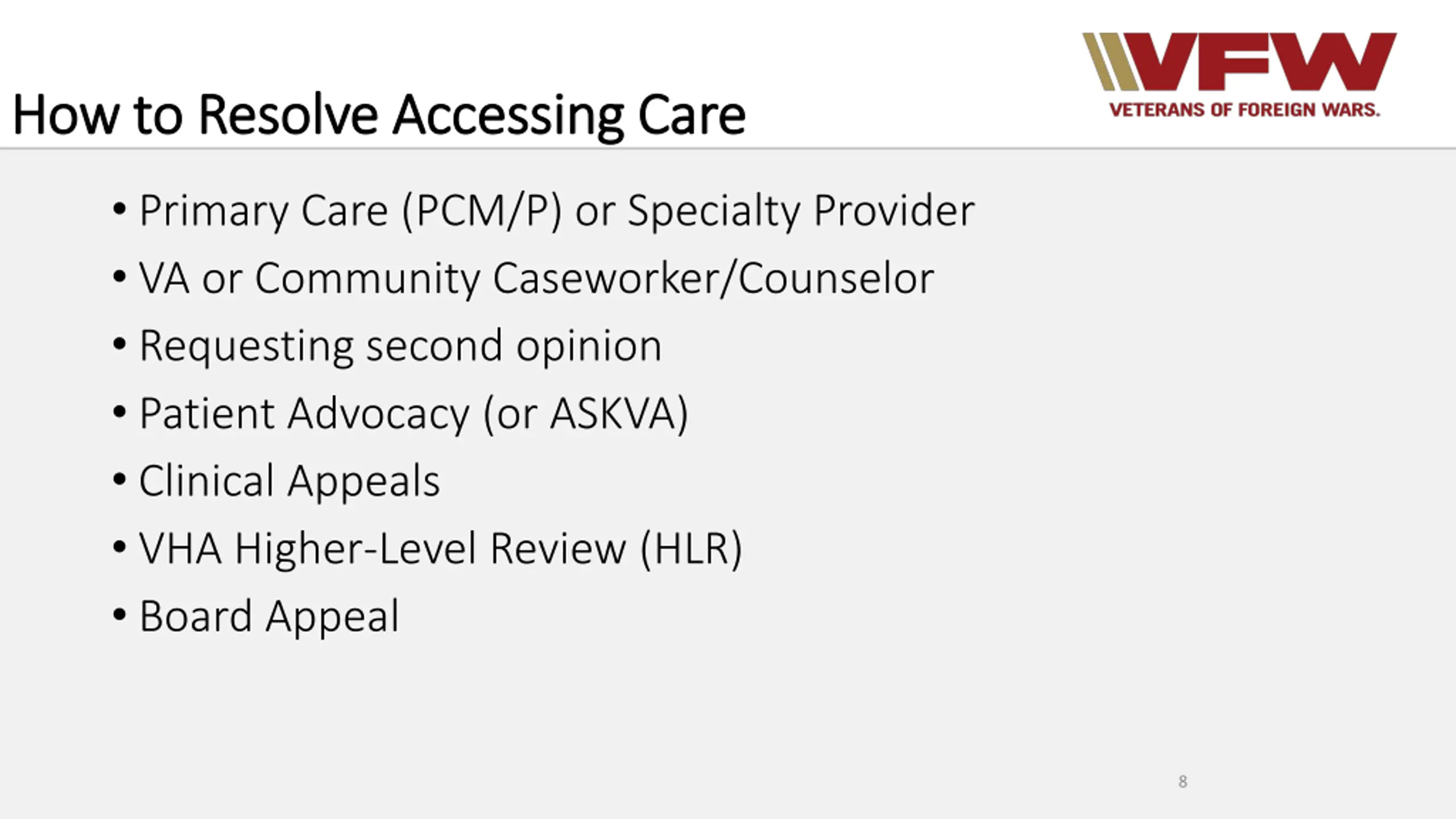 VFW
VETERANS OF FOREIGN WARS.

How to Resolve Accessing Care

• Primary Care (PCM/P) or Specialty Provider
• VA or Community Caseworker/Counselor
• Requesting second opinion
• Patient Advocacy (or ASKVA)
• Clinical Appeals
• VHA Higher-Level Review (HLR)
• Board Appeal

8